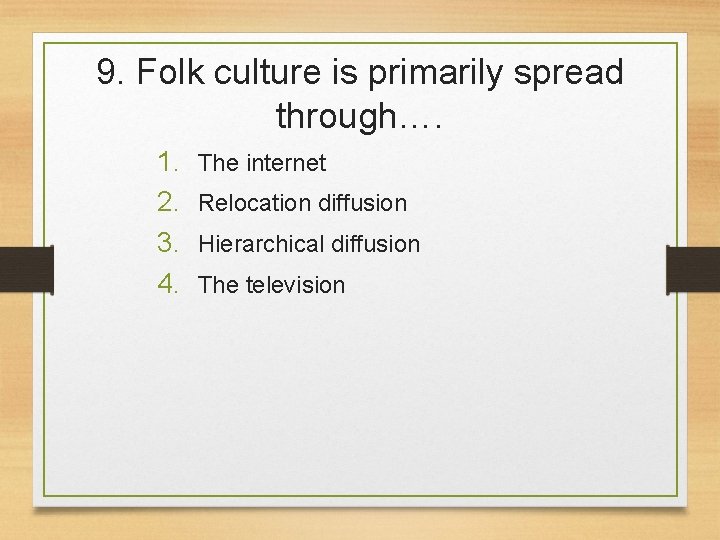 9. Folk culture is primarily spread through….

1. The internet
2. Relocation diffusion
3. Hierarchical diffusion
4. The television